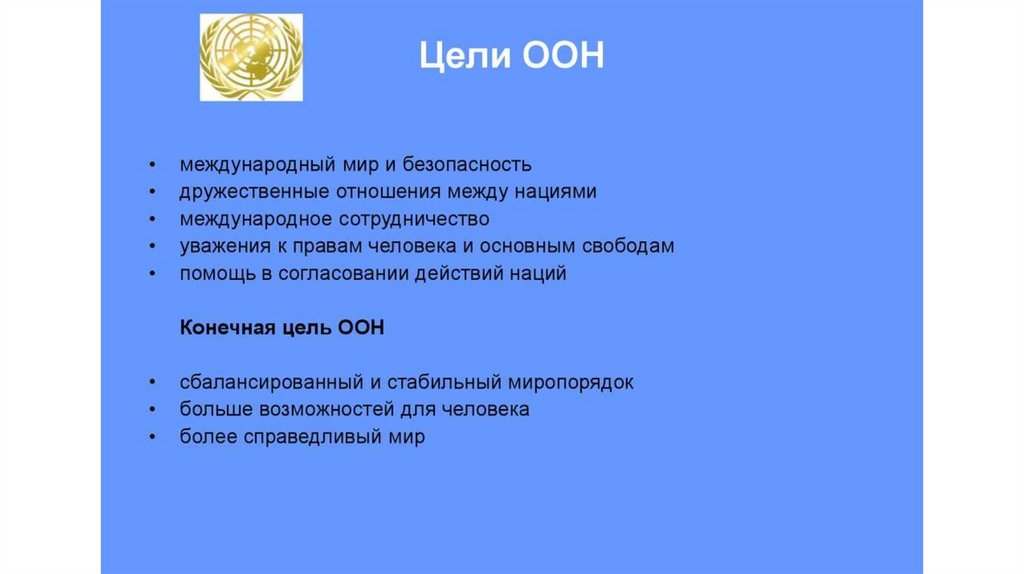 Цели ООН

• международный мир и безопасность
• дружественные отношения между нациями
• международное сотрудничество
• уважения к правам человека и основным свободам
• помощь в согласовании действий наций

Конечная цель ООН

• сбалансированный и стабильный миропорядок
• больше возможностей для человека
• более справедливый мир